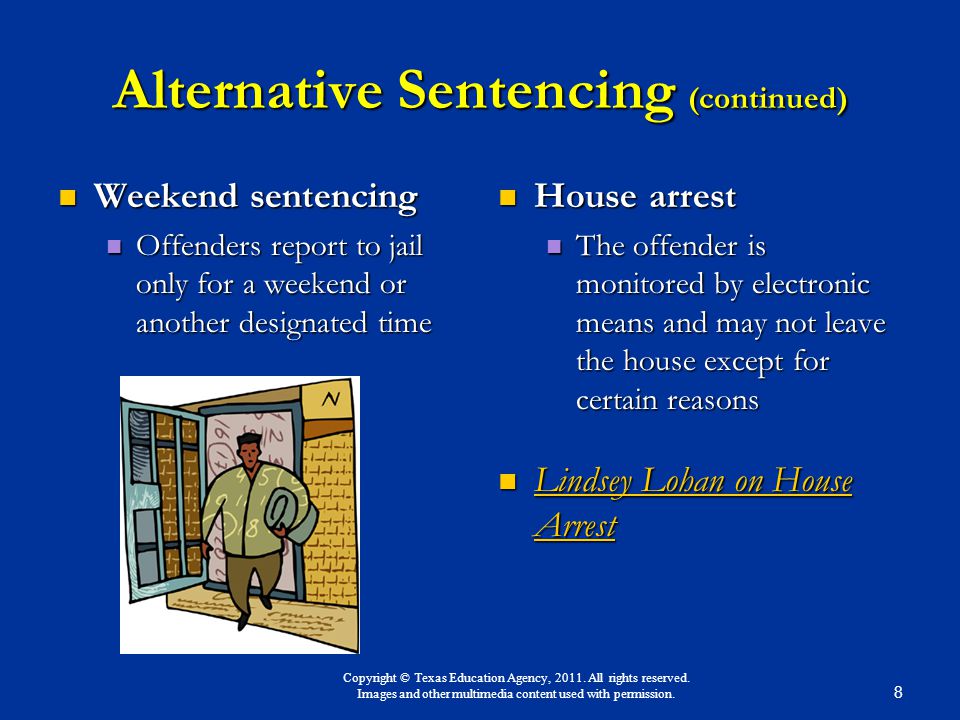 Alternative Sentencing (continued)

Weekend sentencing

Offenders report to jail only for a weekend or another designated time

House arrest

The offender is monitored by electronic means and may not leave the house except for certain reasons

Lindsey Lohan on House Arrest

Copyright © Texas Education Agency, 2011. All rights reserved.
Images and other multimedia content used with permission.

8